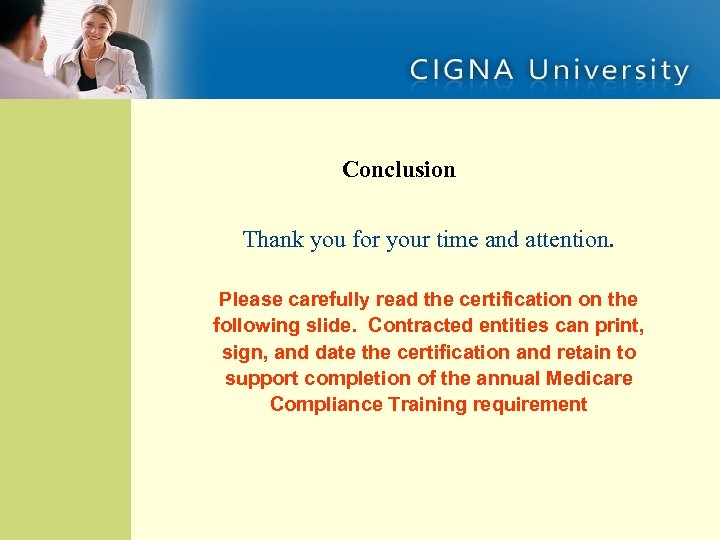 CIGNA University

Conclusion

Thank you for your time and attention.

Please carefully read the certification on the following slide. Contracted entities can print, sign, and date the certification and retain to support completion of the annual Medicare Compliance Training requirement